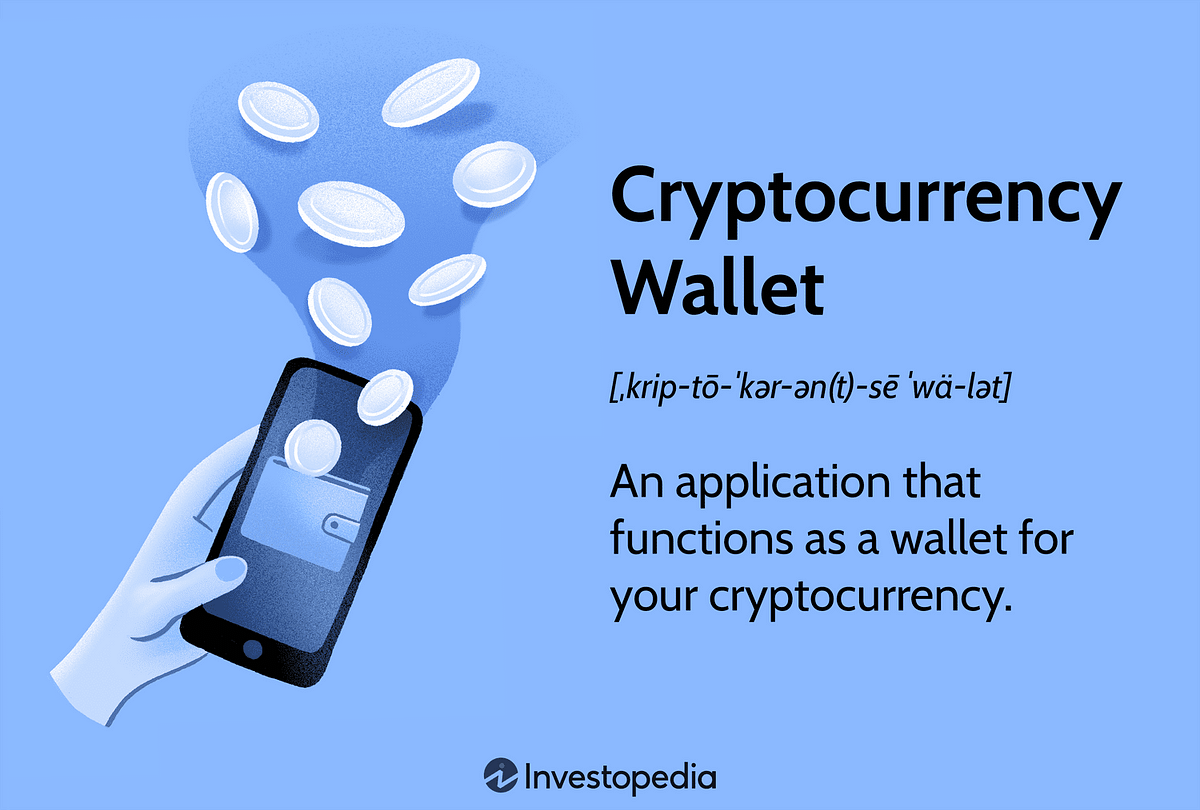 Cryptocurrency Wallet

[ˌkrip-tō-ˈkər-ən(t)-sē ˈwä-lət]

An application that functions as a wallet for your cryptocurrency.

Investopedia